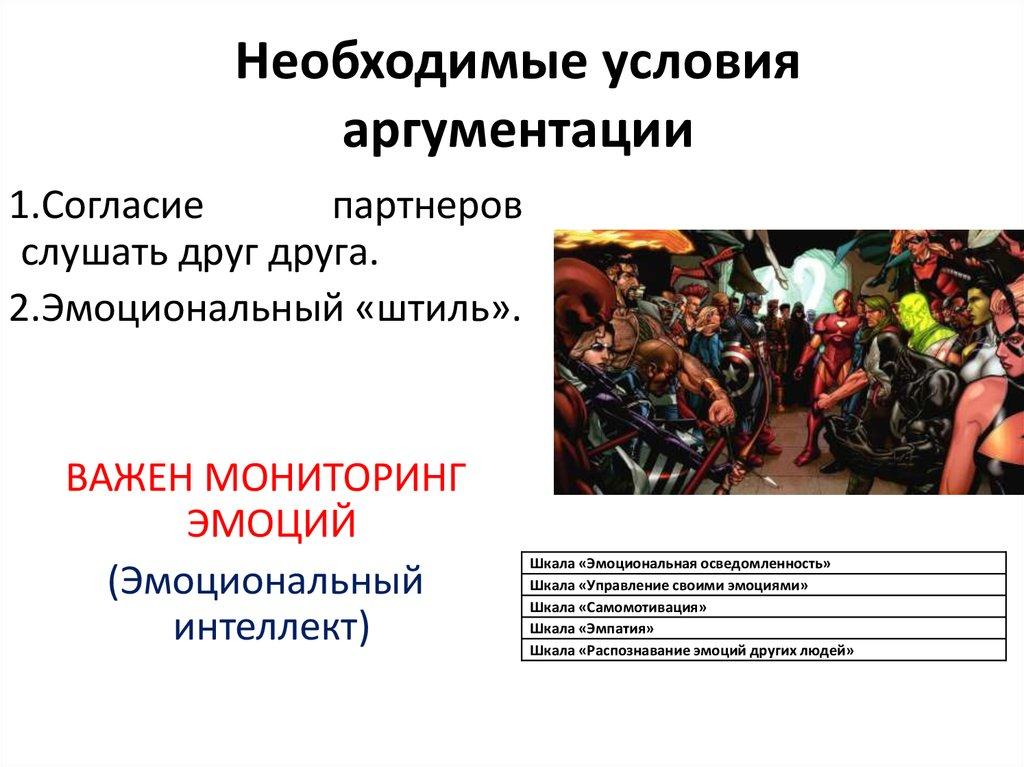 Необходимые условия аргументации

1.Согласие партнеров слушать друг друга.

2.Эмоциональный «штиль».

ВАЖЕН МОНИТОРИНГ ЭМОЦИЙ

(Эмоциональный интеллект)

| Шкала «Эмоциональная осведомленность» |
|---|
| Шкала «Управление своими эмоциями» |
| Шкала «Самомотивация» |
| Шкала «Эмпатия» |
| Шкала «Распознавание эмоций других людей» |